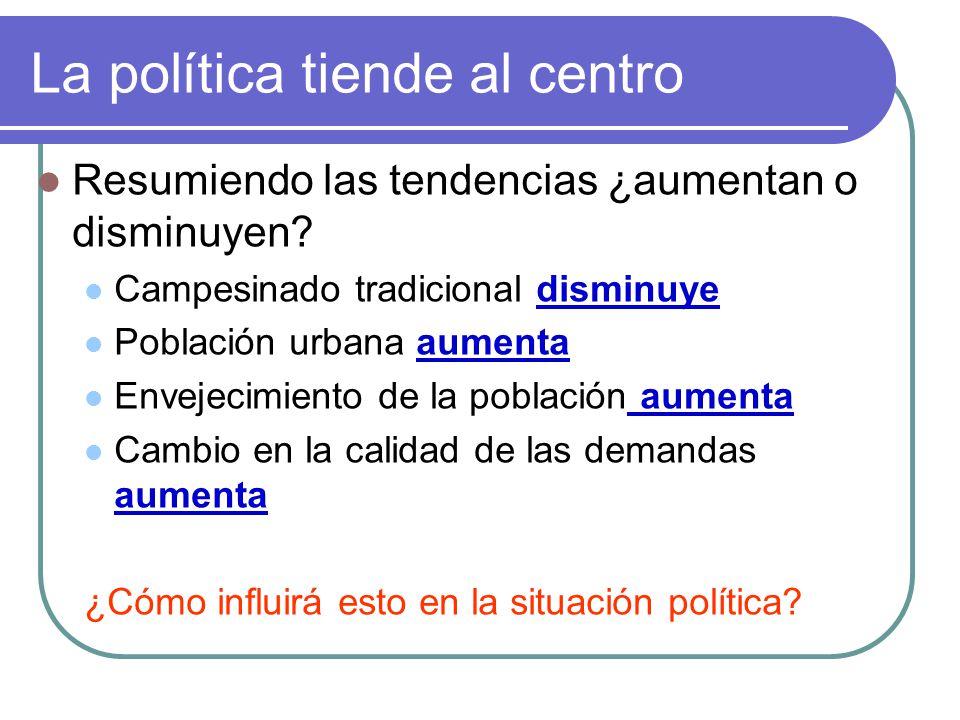 La política tiende al centro

Resumiendo las tendencias ¿aumentan o disminuyen?

Campesinado tradicional disminuye

Población urbana aumenta

Envejecimiento de la población aumenta

Cambio en la calidad de las demandas aumenta

¿Cómo influirá esto en la situación política?